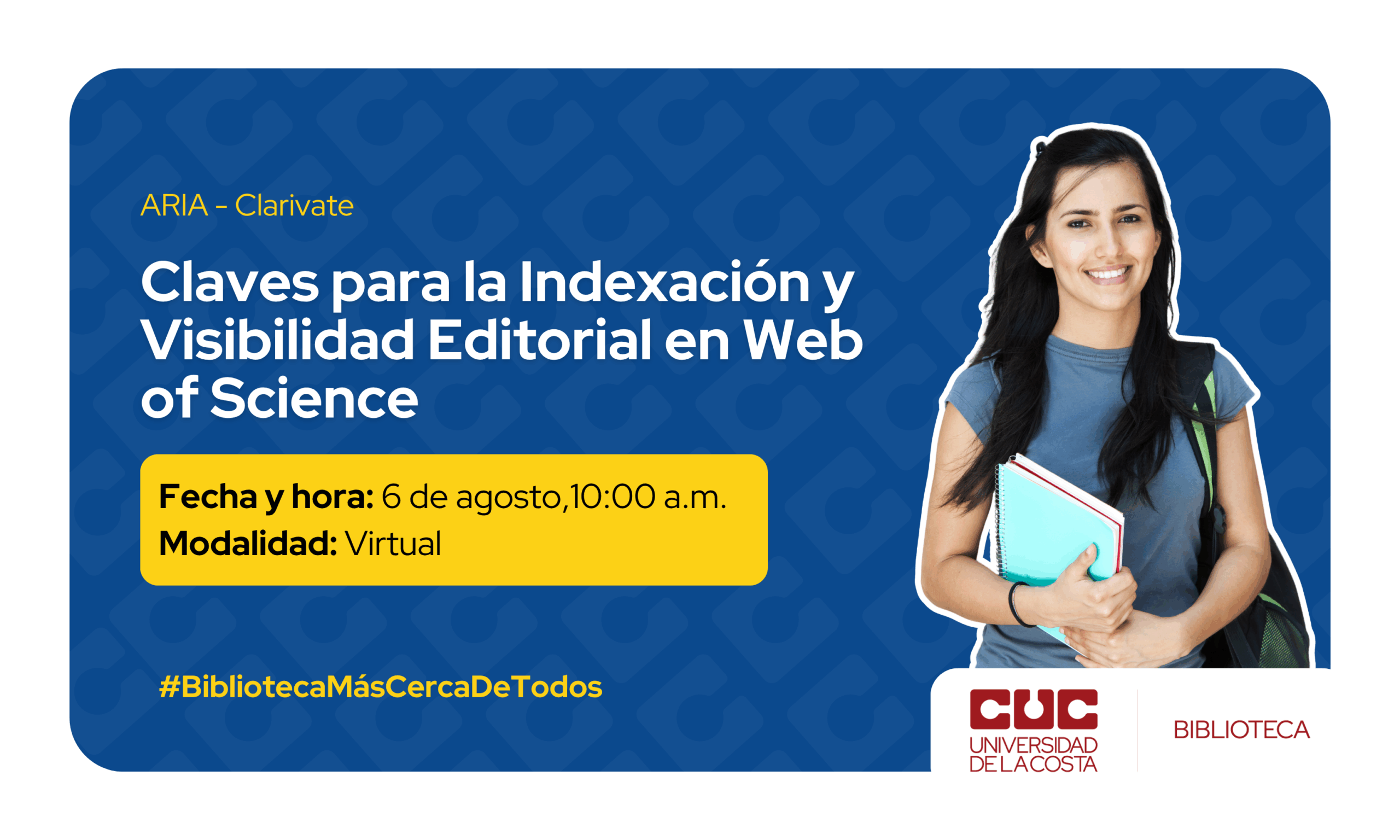 ARIA - Clarivate

Claves para la Indexación y Visibilidad Editorial en Web of Science

Fecha y hora: 6 de agosto,10:00 a.m.
Modalidad: Virtual

#BibliotecaMásCercaDeTodos

CUC
UNIVERSIDAD DE LA COSTA

BIBLIOTECA